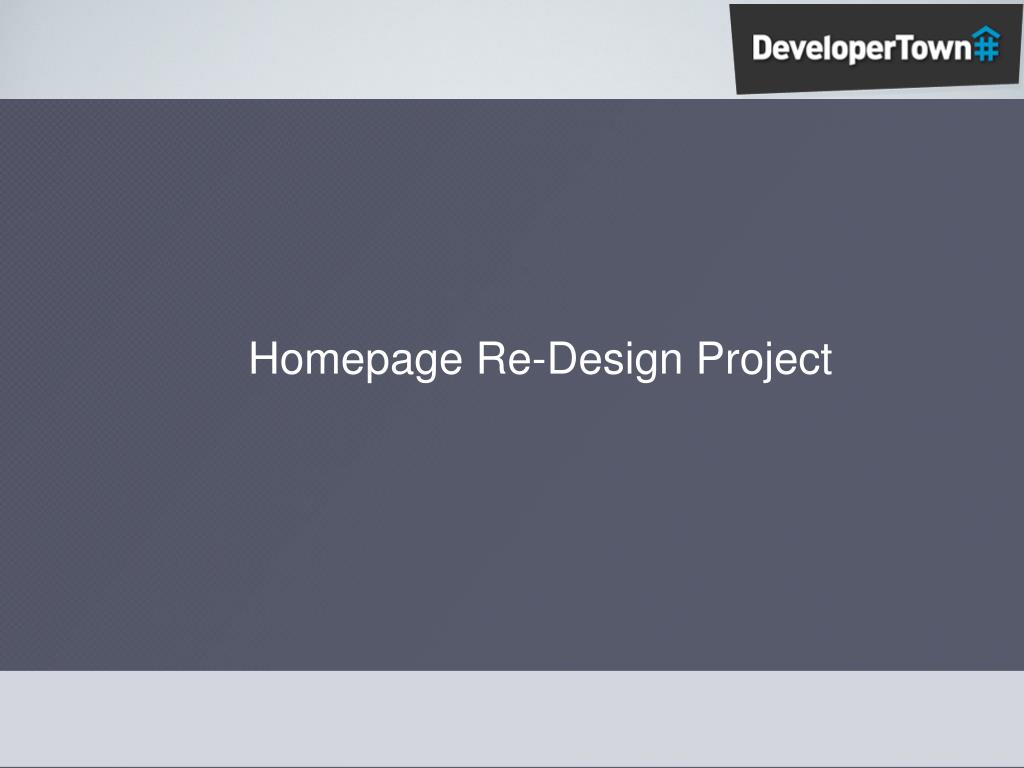 DeveloperTown

Homepage Re-Design Project